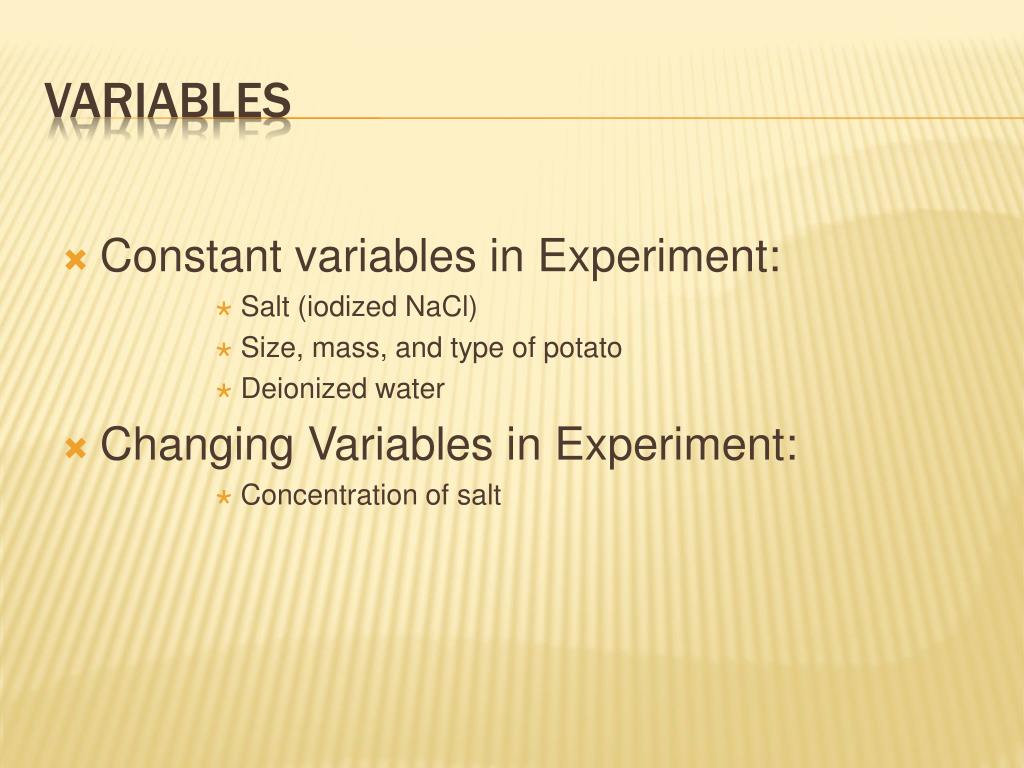 VARIABLES

Constant variables in Experiment:

Salt (iodized NaCl)

Size, mass, and type of potato

Deionized water

Changing Variables in Experiment:

Concentration of salt